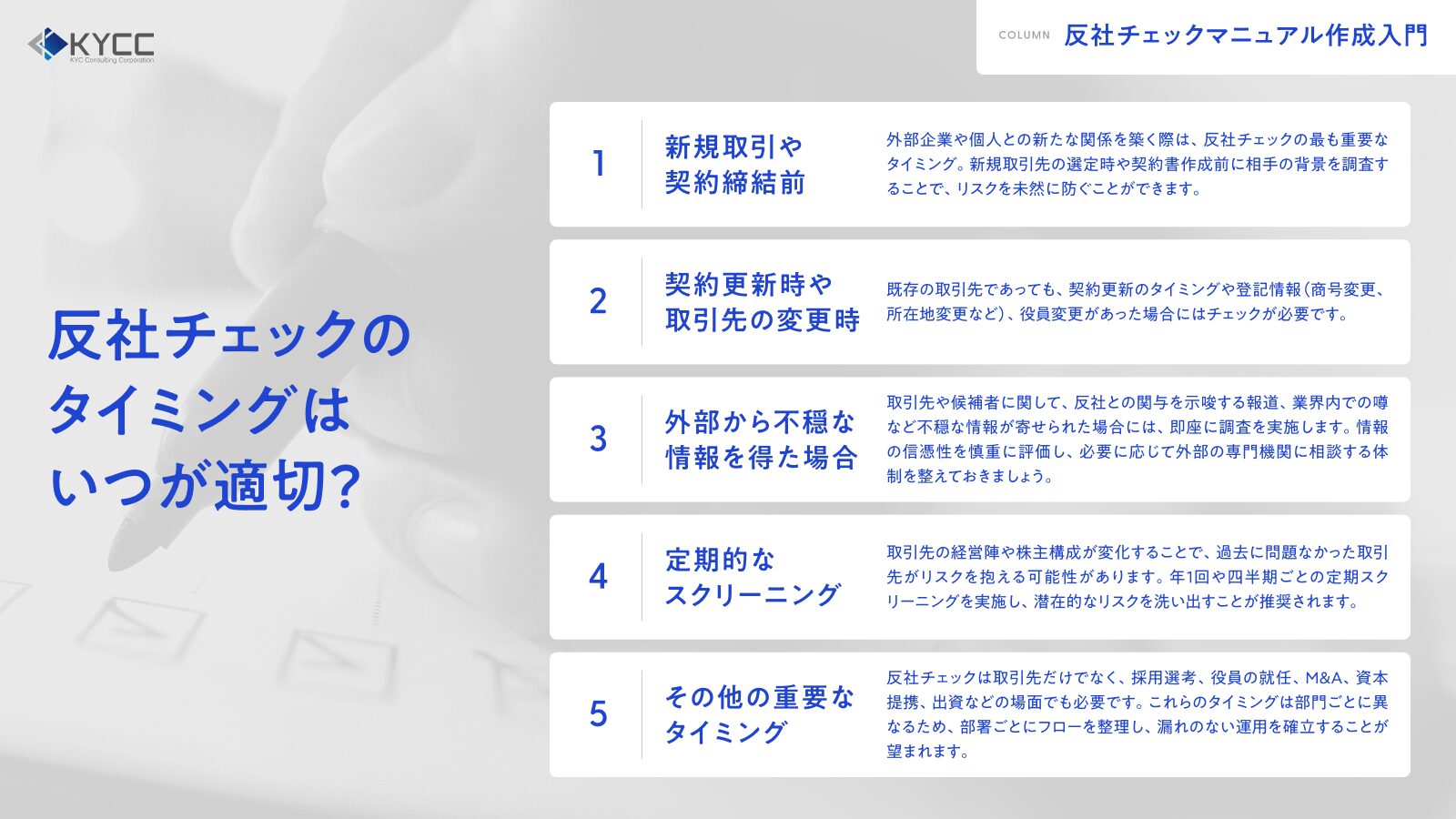 KYCC
KYC Consulting Corporation

COLUMN 反社チェックマニュアル作成入門

反社チェックのタイミングはいつが適切?

1 新規取引や契約締結前
外部企業や個人との新たな関係を築く際は、反社チェックの最も重要なタイミング。新規取引先の選定時や契約書作成前に相手の背景を調査することで、リスクを未然に防ぐことができます。

2 契約更新時や取引先の変更時
既存の取引先であっても、契約更新のタイミングや登記情報(商号変更、所在地変更など)、役員変更があった場合にはチェックが必要です。

3 外部から不穏な情報を得た場合
取引先や候補者に関して、反社との関与を示唆する報道、業界内での噂など不穏な情報が寄せられた場合には、即座に調査を実施します。情報の信憑性を慎重に評価し、必要に応じて外部の専門機関に相談する体制を整えておきましょう。

4 定期的なスクリーニング
取引先の経営陣や株主構成が変化することで、過去に問題なかった取引先がリスクを抱える可能性があります。年1回や四半期ごとの定期スクリーニングを実施し、潜在的なリスクを洗い出すことが推奨されます。

5 その他の重要なタイミング
反社チェックは取引先だけでなく、採用選考、役員の就任、M&A、資本提携、出資などの場面でも必要です。これらのタイミングは部門ごとに異なるため、部署ごとにフローを整理し、漏れのない運用を確立することが望まれます。